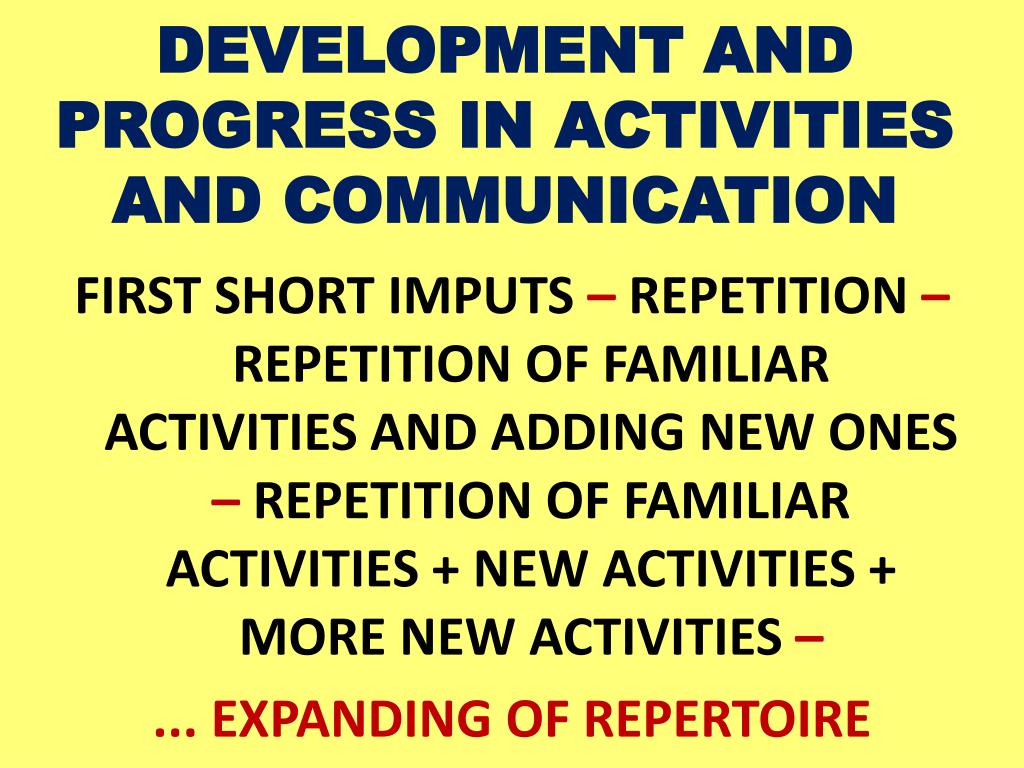 DEVELOPMENT AND PROGRESS IN ACTIVITIES AND COMMUNICATION

FIRST SHORT IMPUTS – REPETITION – REPETITION OF FAMILIAR ACTIVITIES AND ADDING NEW ONES – REPETITION OF FAMILIAR ACTIVITIES + NEW ACTIVITIES + MORE NEW ACTIVITIES –

... EXPANDING OF REPERTOIRE